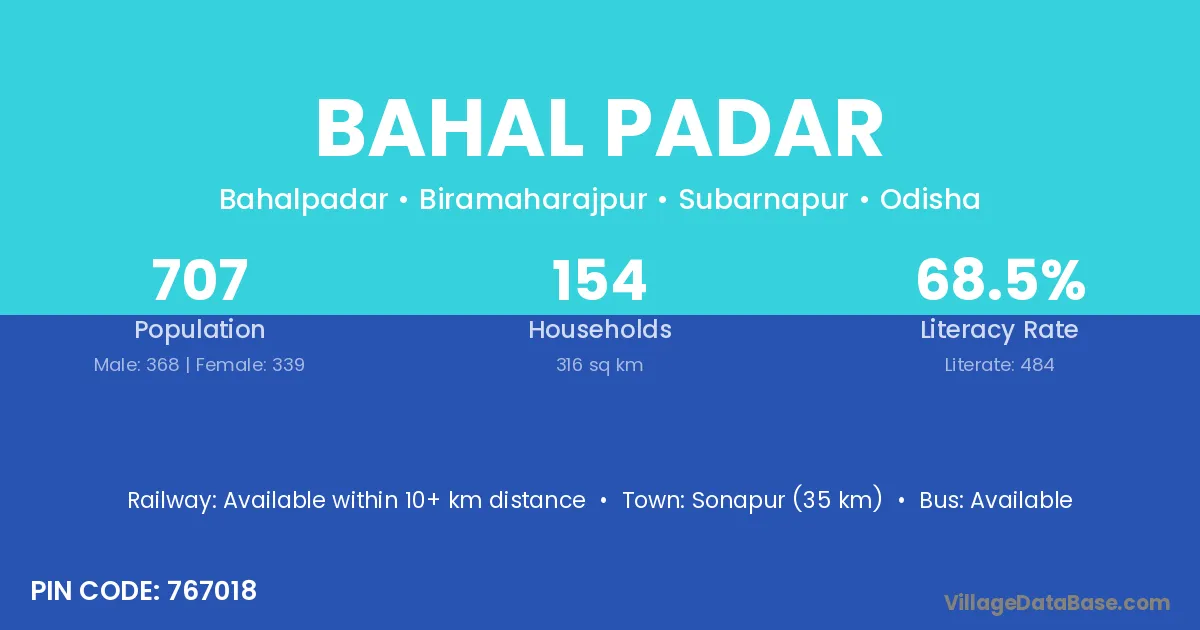 BAHAL PADAR

Bahalpadar • Biramaharajpur • Subarnapur • Odisha

707
Population
Male: 368 | Female: 339

154
Households
316 sq km

68.5%
Literacy Rate
Literate: 484

Railway: Available within 10+ km distance • Town: Sonapur (35 km) • Bus: Available

PIN CODE: 767018

VillageDataBase.com